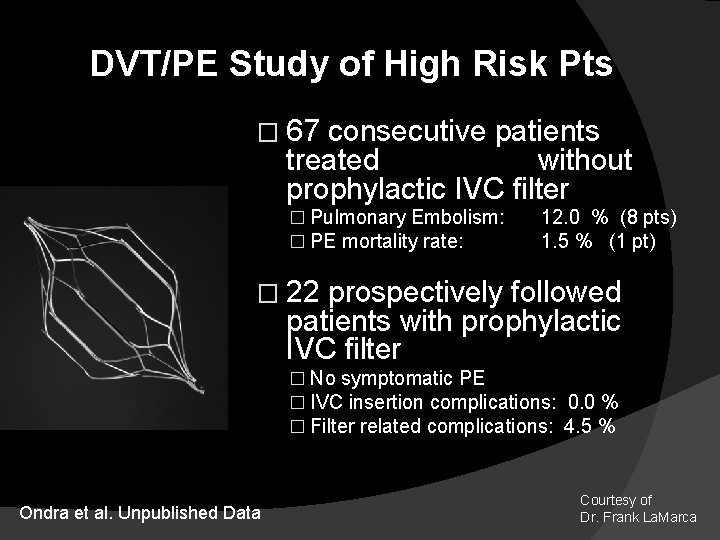 DVT/PE Study of High Risk Pts

☐ 67 consecutive patients treated without prophylactic IVC filter
☐ Pulmonary Embolism: 12.0 % (8 pts)
☐ PE mortality rate: 1.5 % (1 pt)

☐ 22 prospectively followed patients with prophylactic IVC filter
☐ No symptomatic PE
☐ IVC insertion complications: 0.0 %
☐ Filter related complications: 4.5 %

Ondra et al. Unpublished Data

Courtesy of
Dr. Frank LaMarca